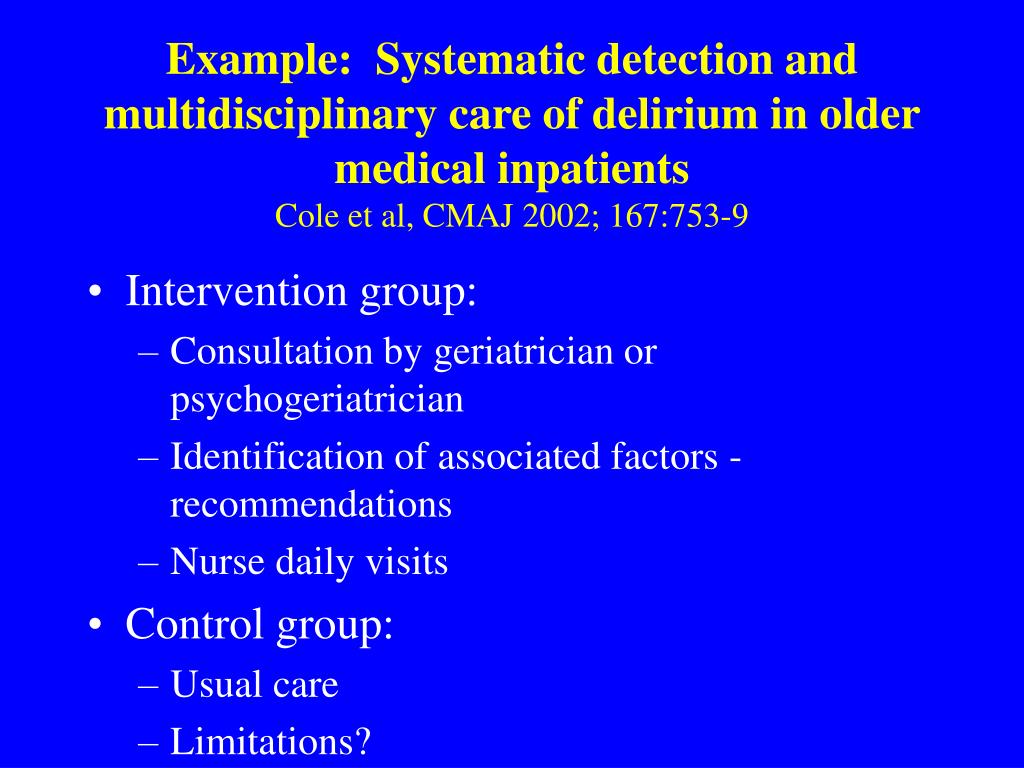 Example: Systematic detection and multidisciplinary care of delirium in older medical inpatients
Cole et al, CMAJ 2002; 167:753-9

• Intervention group:
– Consultation by geriatrician or psychogeriatrician
– Identification of associated factors - recommendations
– Nurse daily visits
• Control group:
– Usual care
– Limitations?